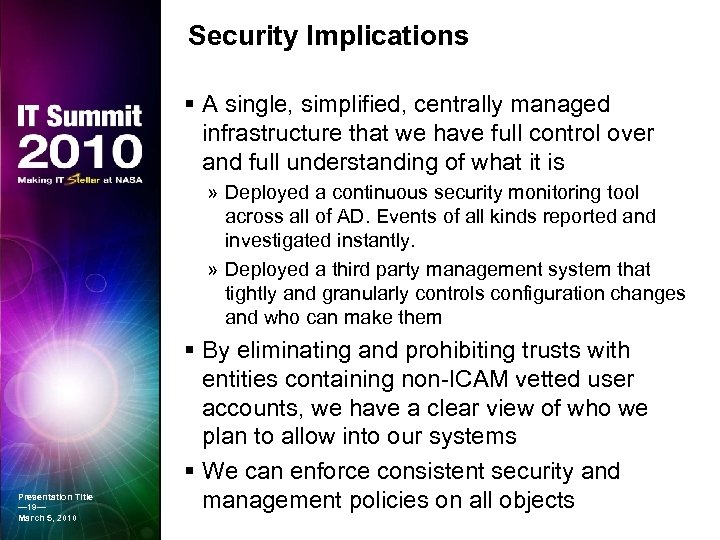 IT Summit 2010
Making IT Stellar at NASA

Presentation Title
—19—
March 5, 2010

Security Implications

▪ A single, simplified, centrally managed infrastructure that we have full control over and full understanding of what it is

» Deployed a continuous security monitoring tool across all of AD. Events of all kinds reported and investigated instantly.

» Deployed a third party management system that tightly and granularly controls configuration changes and who can make them

▪ By eliminating and prohibiting trusts with entities containing non-ICAM vetted user accounts, we have a clear view of who we plan to allow into our systems

▪ We can enforce consistent security and management policies on all objects